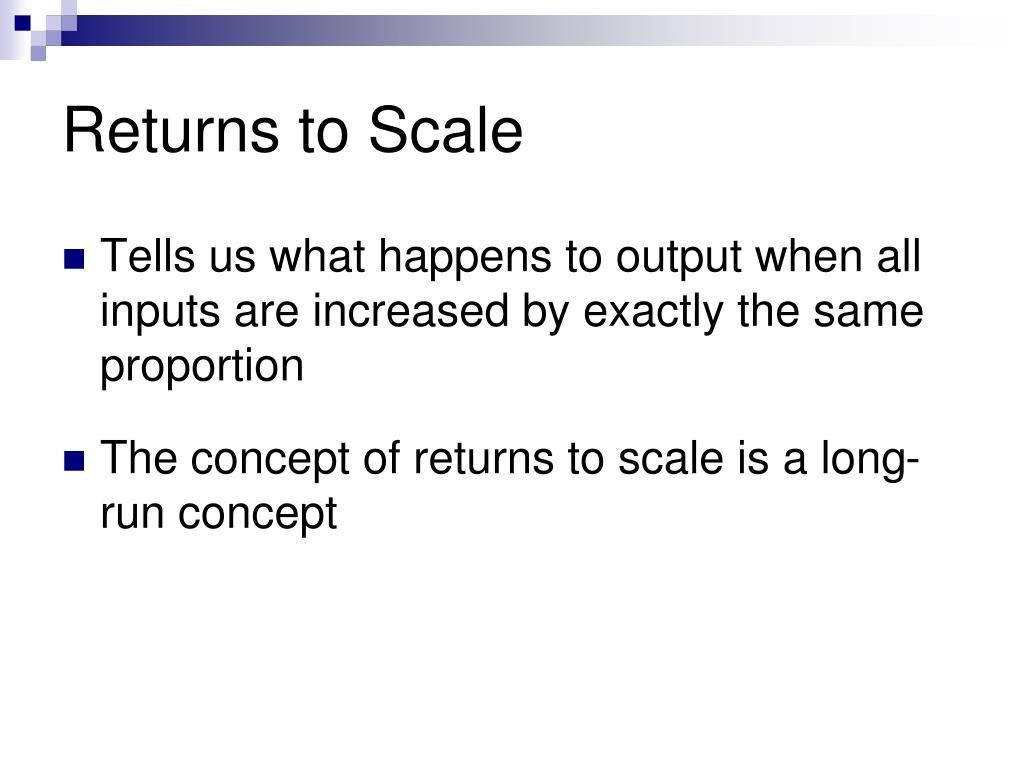 Returns to Scale

Tells us what happens to output when all inputs are increased by exactly the same proportion

The concept of returns to scale is a long-run concept